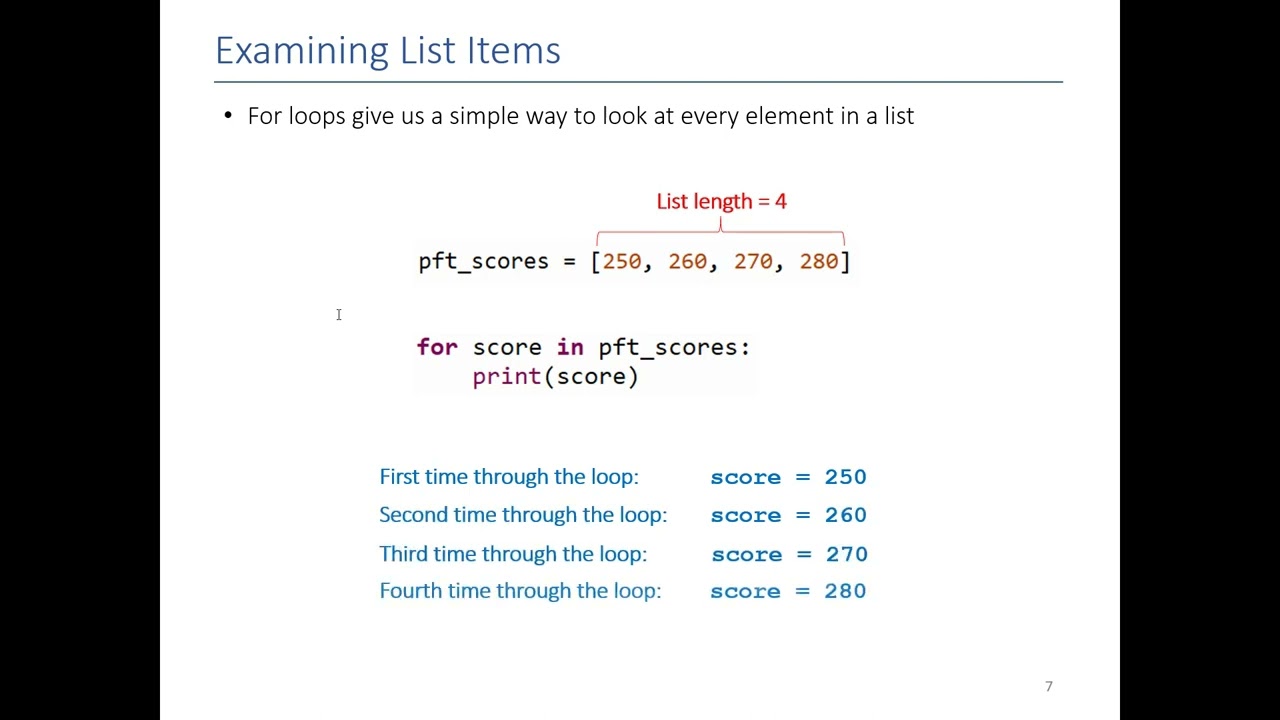 Examining List Items

• For loops give us a simple way to look at every element in a list

List length = 4

pft_scores = [250, 260, 270, 280]

for score in pft_scores:
    print(score)

First time through the loop: score = 250
Second time through the loop: score = 260
Third time through the loop: score = 270
Fourth time through the loop: score = 280

7